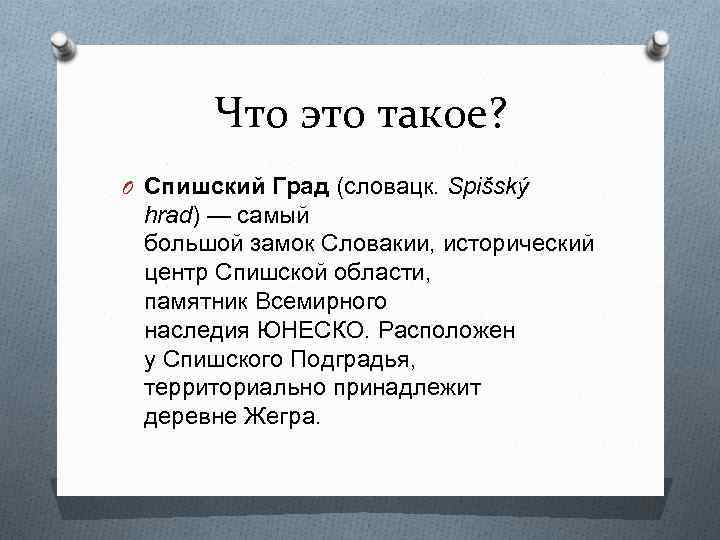 Что это такое?

Спишский Град (словацк. Spišský hrad) — самый большой замок Словакии, исторический центр Спишской области, памятник Всемирного наследия ЮНЕСКО. Расположен у Спишского Подградья, территориально принадлежит деревне Жегра.